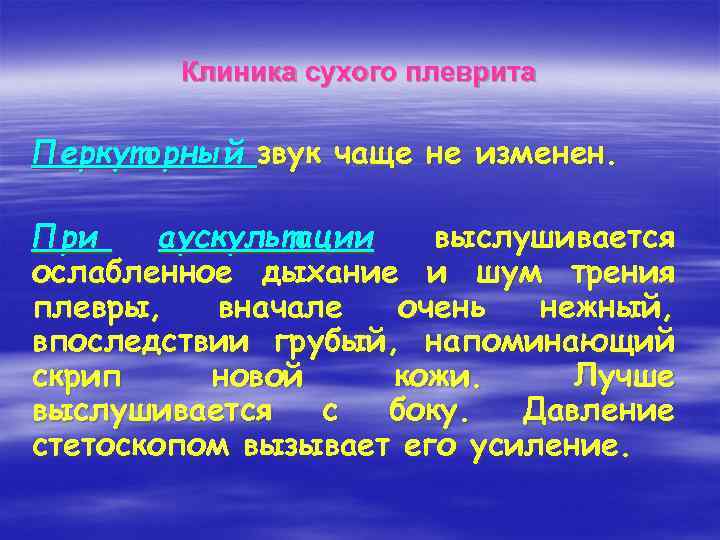 Клиника сухого плеврита

Перкуторный звук чаще не изменен.

При аускультации выслушивается ослабленное дыхание и шум трения плевры, вначале очень нежный, впоследствии грубый, напоминающий скрип новой кожи. Лучше выслушивается с боку. Давление стетоскопом вызывает его усиление.